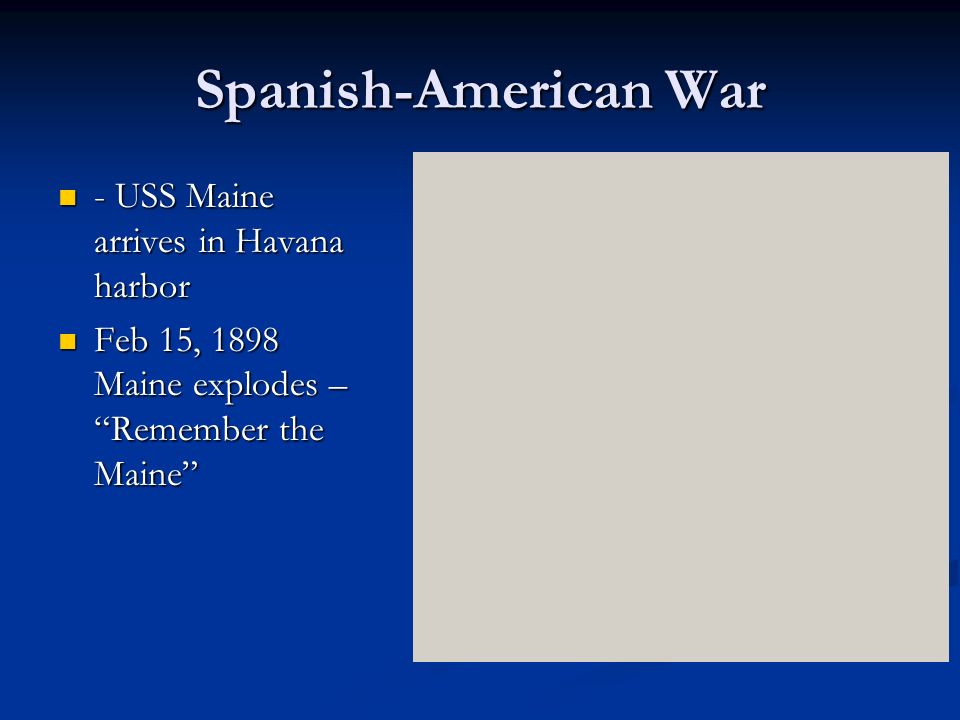 Spanish-American War

- - USS Maine arrives in Havana harbor
- Feb 15, 1898 Maine explodes – “Remember the Maine”